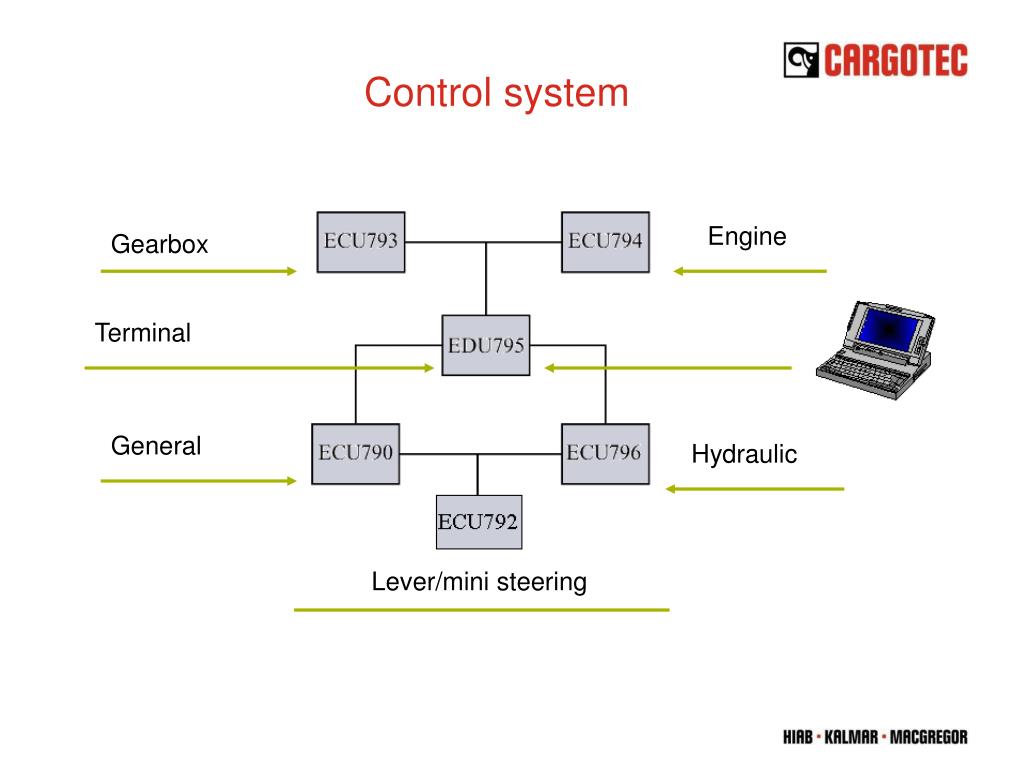 CARGOTEC

Control system

Gearbox

ECU793

ECU794

Engine

Terminal

EDU795

General

ECU790

ECU796

Hydraulic

ECU792

Lever/mini steering

HIAB · KALMAR · MACGREGOR